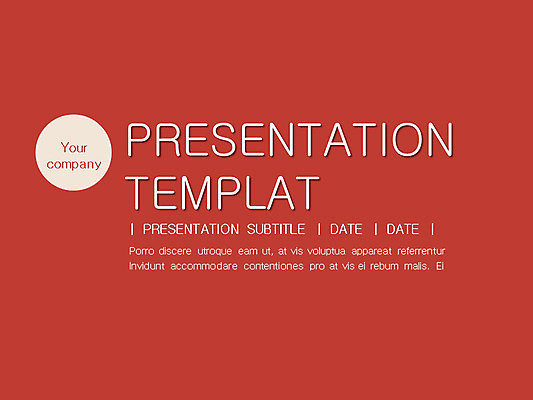 Your company

PRESENTATION TEMPLAT

| PRESENTATION SUBTITLE | DATE | DATE |

Porro discere utroque eam ut, at vis voluptua appareat referrentur Invidunt accommodare contentiones pro at vis ei rebum malis. Ei